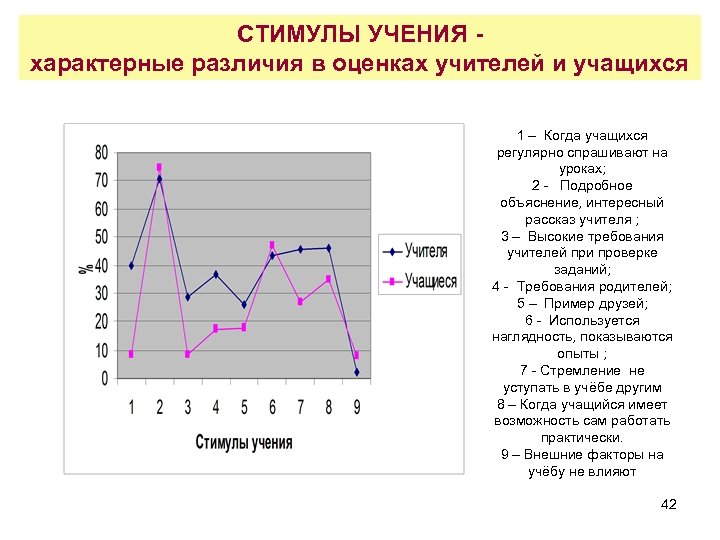 СТИМУЛЫ УЧЕНИЯ -
характерные различия в оценках учителей и учащихся

80
70
60
50
40
30
20
10
0
%
1 2 3 4 5 6 7 8 9
Стимулы учения
Учителя
Учащиеся

1 – Когда учащихся регулярно спрашивают на уроках;
2 - Подробное объяснение, интересный рассказ учителя ;
3 – Высокие требования учителей при проверке заданий;
4 - Требования родителей;
5 – Пример друзей;
6 - Используется наглядность, показываются опыты ;
7 - Стремление не уступать в учёбе другим
8 – Когда учащийся имеет возможность сам работать практически.
9 – Внешние факторы на учёбу не влияют

42